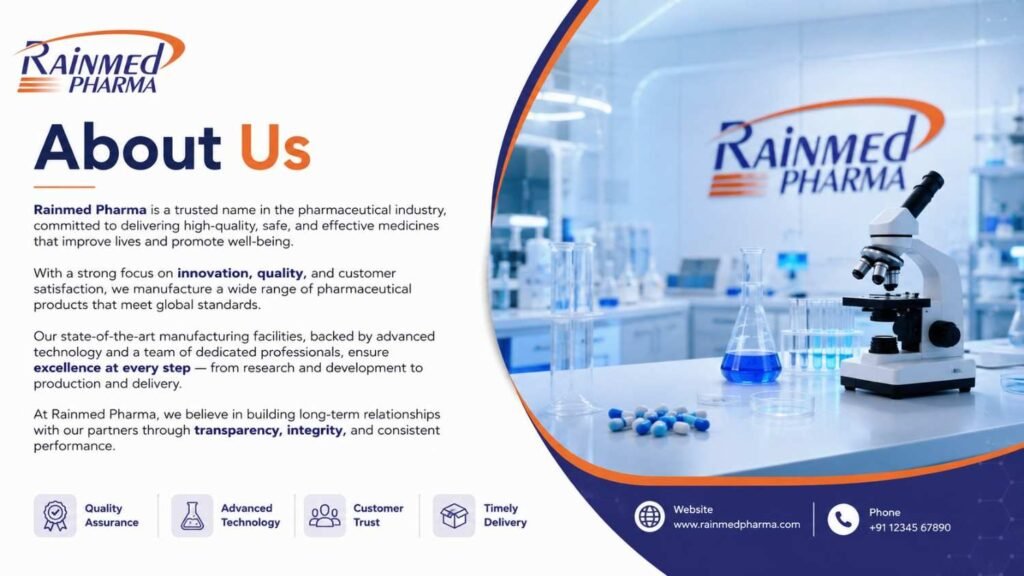 RAINMED PHARMA

About Us

Rainmed Pharma is a trusted name in the pharmaceutical industry, committed to delivering high-quality, safe, and effective medicines that improve lives and promote well-being.

With a strong focus on innovation, quality, and customer satisfaction, we manufacture a wide range of pharmaceutical products that meet global standards.

Our state-of-the-art manufacturing facilities, backed by advanced technology and a team of dedicated professionals, ensure excellence at every step — from research and development to production and delivery.

At Rainmed Pharma, we believe in building long-term relationships with our partners through transparency, integrity, and consistent performance.

Quality Assurance

Advanced Technology

Customer Trust

Timely Delivery

RAINMED PHARMA

Website
www.rainmedpharma.com

Phone
+91 12345 67890